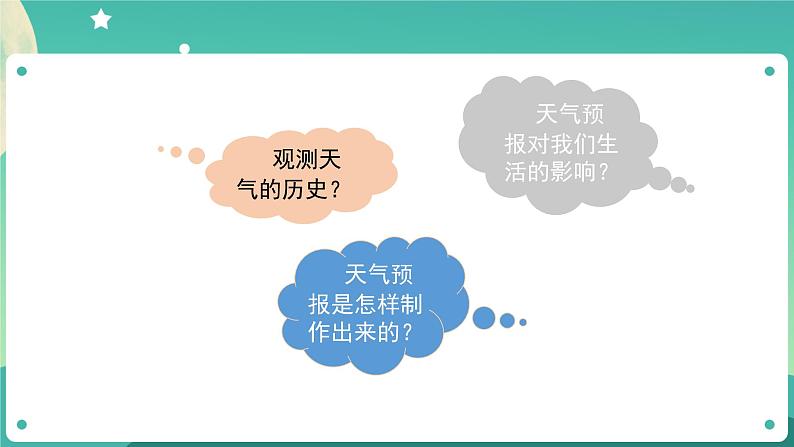 观测天气的历史？

天气预报对我们生活的影响？

天气预报是怎样制作出来的？